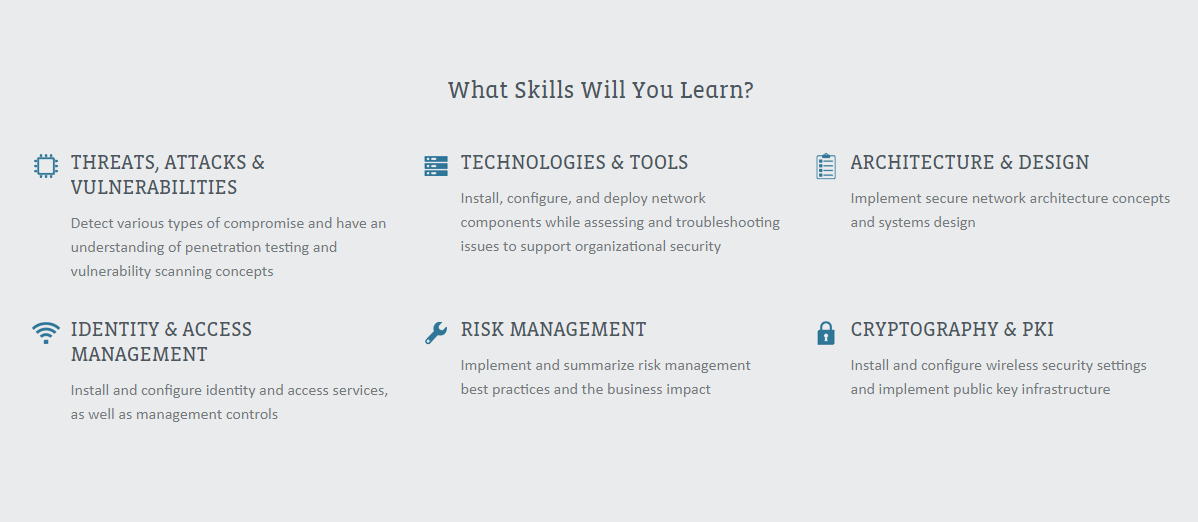 What Skills Will You Learn?

THREATS, ATTACKS & VULNERABILITIES

Detect various types of compromise and have an understanding of penetration testing and vulnerability scanning concepts

TECHNOLOGIES & TOOLS

Install, configure, and deploy network components while assessing and troubleshooting issues to support organizational security

ARCHITECTURE & DESIGN

Implement secure network architecture concepts and systems design

IDENTITY & ACCESS MANAGEMENT

Install and configure identity and access services, as well as management controls

RISK MANAGEMENT

Implement and summarize risk management best practices and the business impact

CRYPTOGRAPHY & PKI

Install and configure wireless security settings and implement public key infrastructure